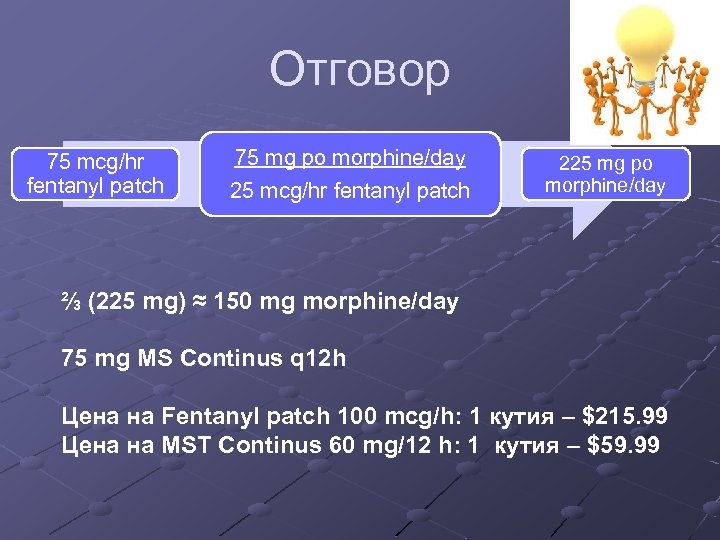 Отговор

75 mcg/hr fentanyl patch

75 mg po morphine/day
25 mcg/hr fentanyl patch

225 mg po morphine/day

⅔ (225 mg) ≈ 150 mg morphine/day

75 mg MS Continus q12h

Цена на Fentanyl patch 100 mcg/h: 1 кутия – $215.99
Цена на MST Continus 60 mg/12 h: 1 кутия – $59.99